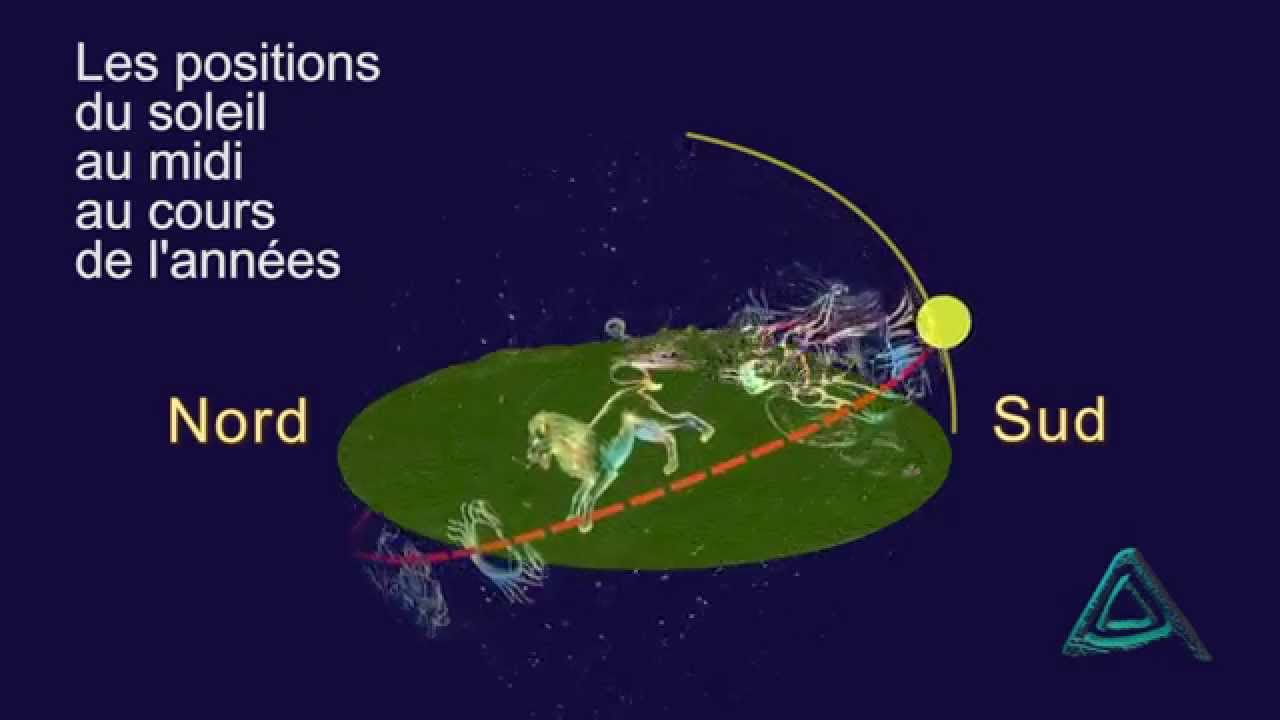 Les positions du soleil au midi au cours de l'années

Nord

Sud